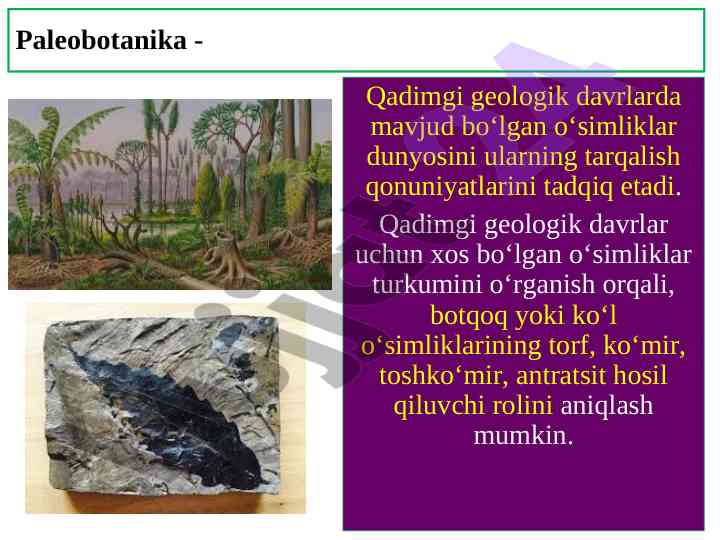 Paleobotanika -

Qadimgi geologik davrlarda mavjud bo‘lgan o‘simliklar dunyosini ularning tarqalish qonuniyatlarini tadqiq etadi.

Qadimgi geologik davrlar uchun xos bo‘lgan o‘simliklar turkumini o‘rganish orqali, botqoq yoki ko‘l o‘simliklarining torf, ko‘mir, toshko‘mir, antratsit hosil qiluvchi rolini aniqlash mumkin.